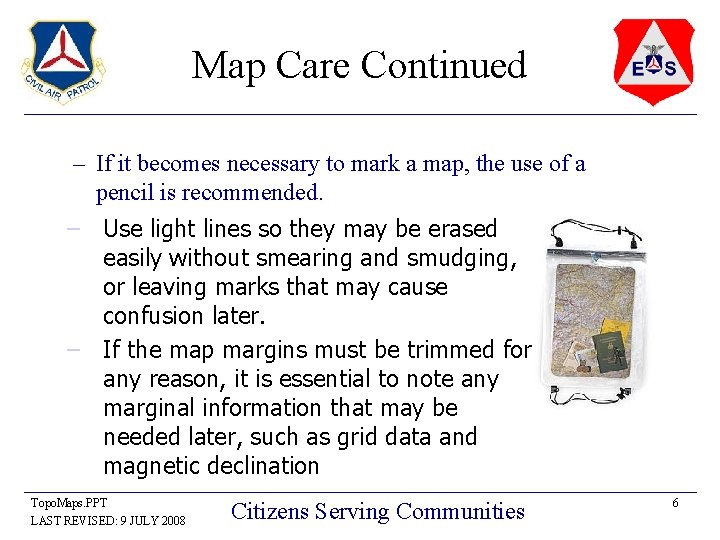 CIVIL AIR PATROL

Map Care Continued

ES

– If it becomes necessary to mark a map, the use of a pencil is recommended.

– Use light lines so they may be erased easily without smearing and smudging, or leaving marks that may cause confusion later.

– If the map margins must be trimmed for any reason, it is essential to note any marginal information that may be needed later, such as grid data and magnetic declination

TopoMaps.PPT
LAST REVISED: 9 JULY 2008

Citizens Serving Communities

6